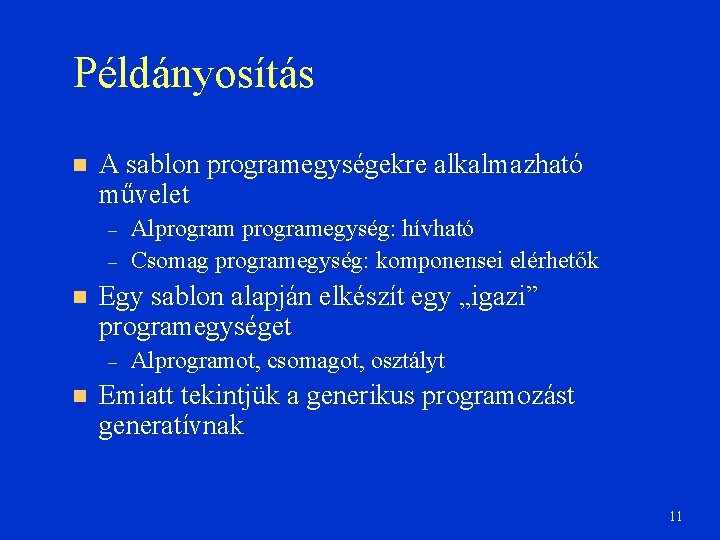 Példányosítás

■ A sablon programegységekre alkalmazható művelet

– Alprogram programegység: hívható

– Csomag programegység: komponensei elérhetők

■ Egy sablon alapján elkészít egy „igazi” programegységet

– Alprogramot, csomagot, osztályt

■ Emiatt tekintjük a generikus programozást generatívnak

11